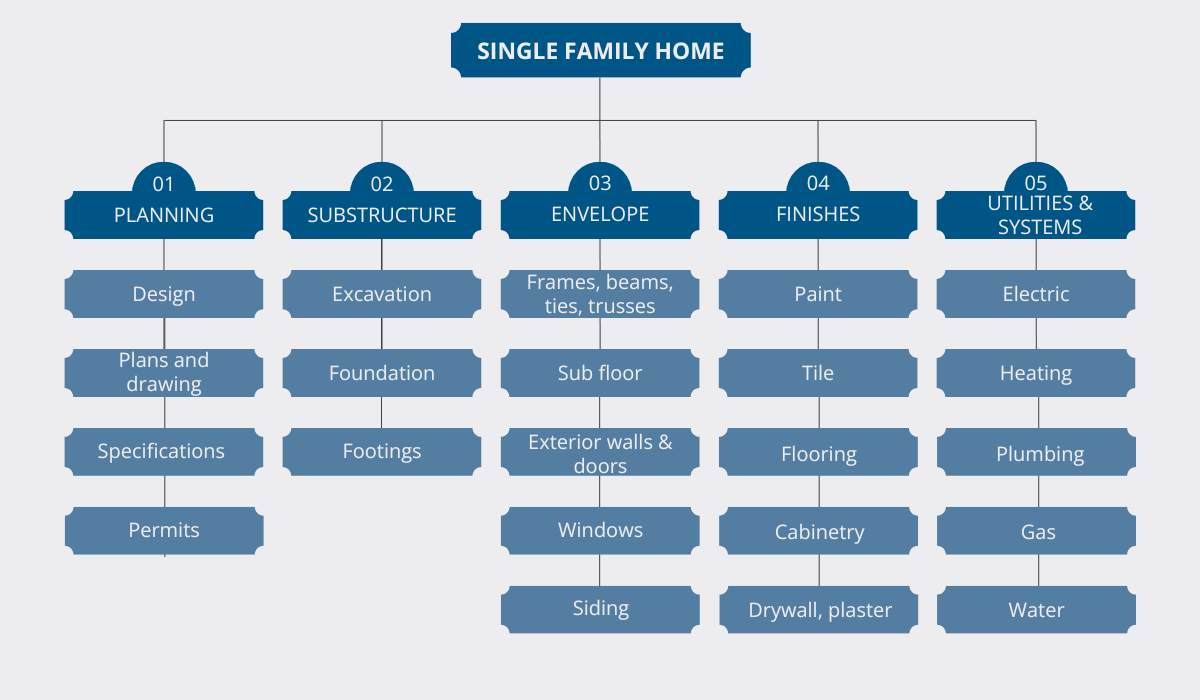 SINGLE FAMILY HOME

01
PLANNING

Design

Plans and drawing

Specifications

Permits

02
SUBSTRUCTURE

Excavation

Foundation

Footings

03
ENVELOPE

Frames, beams, ties, trusses

Sub floor

Exterior walls & doors

Windows

Siding

04
FINISHES

Paint

Tile

Flooring

Cabinetry

Drywall, plaster

05
UTILITIES & SYSTEMS

Electric

Heating

Plumbing

Gas

Water